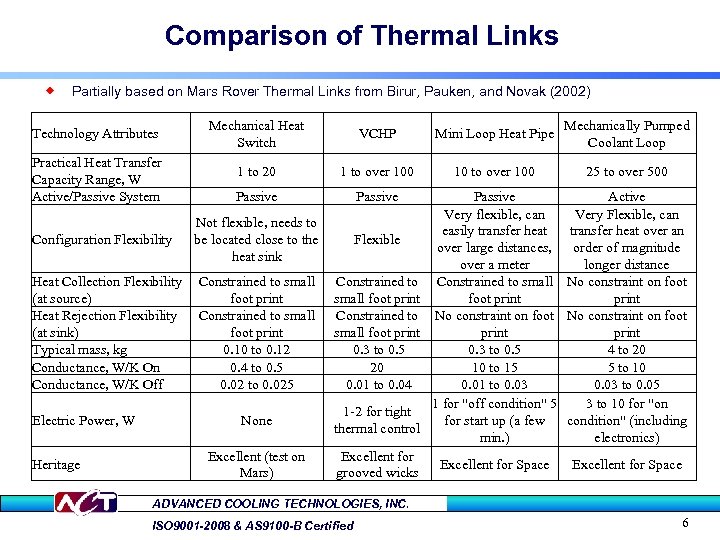 Comparison of Thermal Links

Partially based on Mars Rover Thermal Links from Birur, Pauken, and Novak (2002)

| Technology Attributes | Mechanical Heat Switch | VCHP | Mini Loop Heat Pipe | Mechanically Pumped Coolant Loop |
|---|---|---|---|---|
| Practical Heat Transfer Capacity Range, W | 1 to 20 | 1 to over 100 | 10 to over 100 | 25 to over 500 |
| Active/Passive System | Passive | Passive | Passive | Active |
| Configuration Flexibility | Not flexible, needs to be located close to the heat sink | Flexible | Very flexible, can easily transfer heat over large distances, over a meter | Very Flexible, can transfer heat over an order of magnitude longer distance |
| Heat Collection Flexibility (at source) | Constrained to small foot print | Constrained to small foot print | Constrained to small foot print | No constraint on foot print |
| Heat Rejection Flexibility (at sink) | Constrained to small foot print | Constrained to small foot print | No constraint on foot print | No constraint on foot print |
| Typical mass, kg | 0.10 to 0.12 | 0.3 to 0.5 | 0.3 to 0.5 | 4 to 20 |
| Conductance, W/K On | 0.4 to 0.5 | 20 | 10 to 15 | 5 to 10 |
| Conductance, W/K Off | 0.02 to 0.025 | 0.01 to 0.04 | 0.01 to 0.03 | 0.03 to 0.05 |
| Electric Power, W | None | 1-2 for tight thermal control | 1 for "off condition" 5 for start up (a few min.) | 3 to 10 for "on condition" (including electronics) |
| Heritage | Excellent (test on Mars) | Excellent for grooved wicks | Excellent for Space | Excellent for Space |

ACT
ADVANCED COOLING TECHNOLOGIES, INC.
ISO9001-2008 & AS9100-B Certified
6